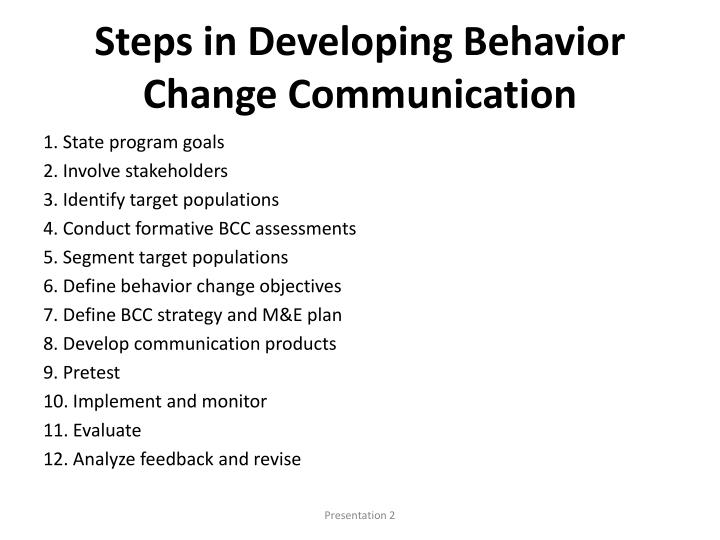 Steps in Developing Behavior Change Communication

1. State program goals
2. Involve stakeholders
3. Identify target populations
4. Conduct formative BCC assessments
5. Segment target populations
6. Define behavior change objectives
7. Define BCC strategy and M&E plan
8. Develop communication products
9. Pretest
10. Implement and monitor
11. Evaluate
12. Analyze feedback and revise

Presentation 2